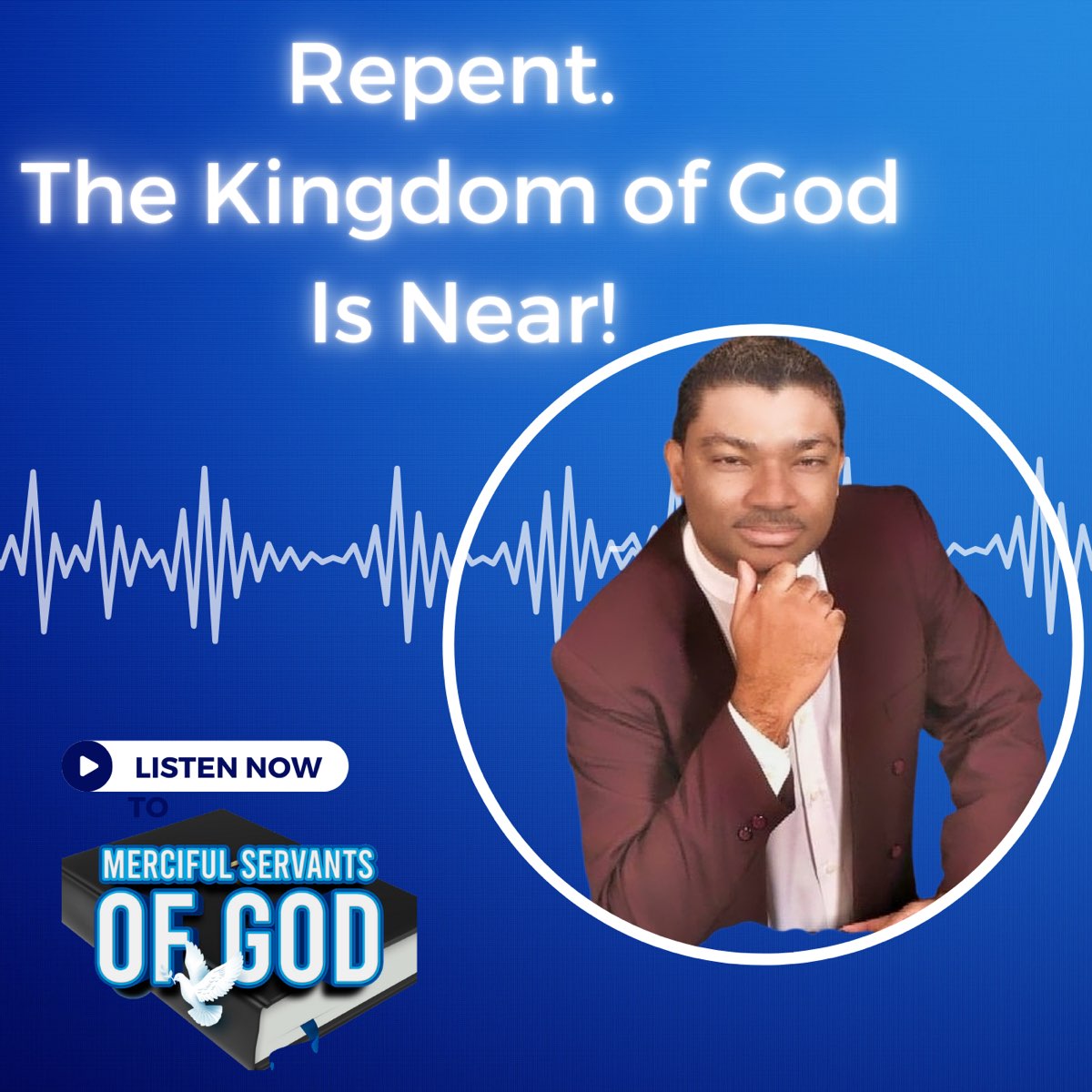 Repent.
The Kingdom of God
Is Near!

LISTEN NOW
TO

MERCIFUL SERVANTS
OF GOD